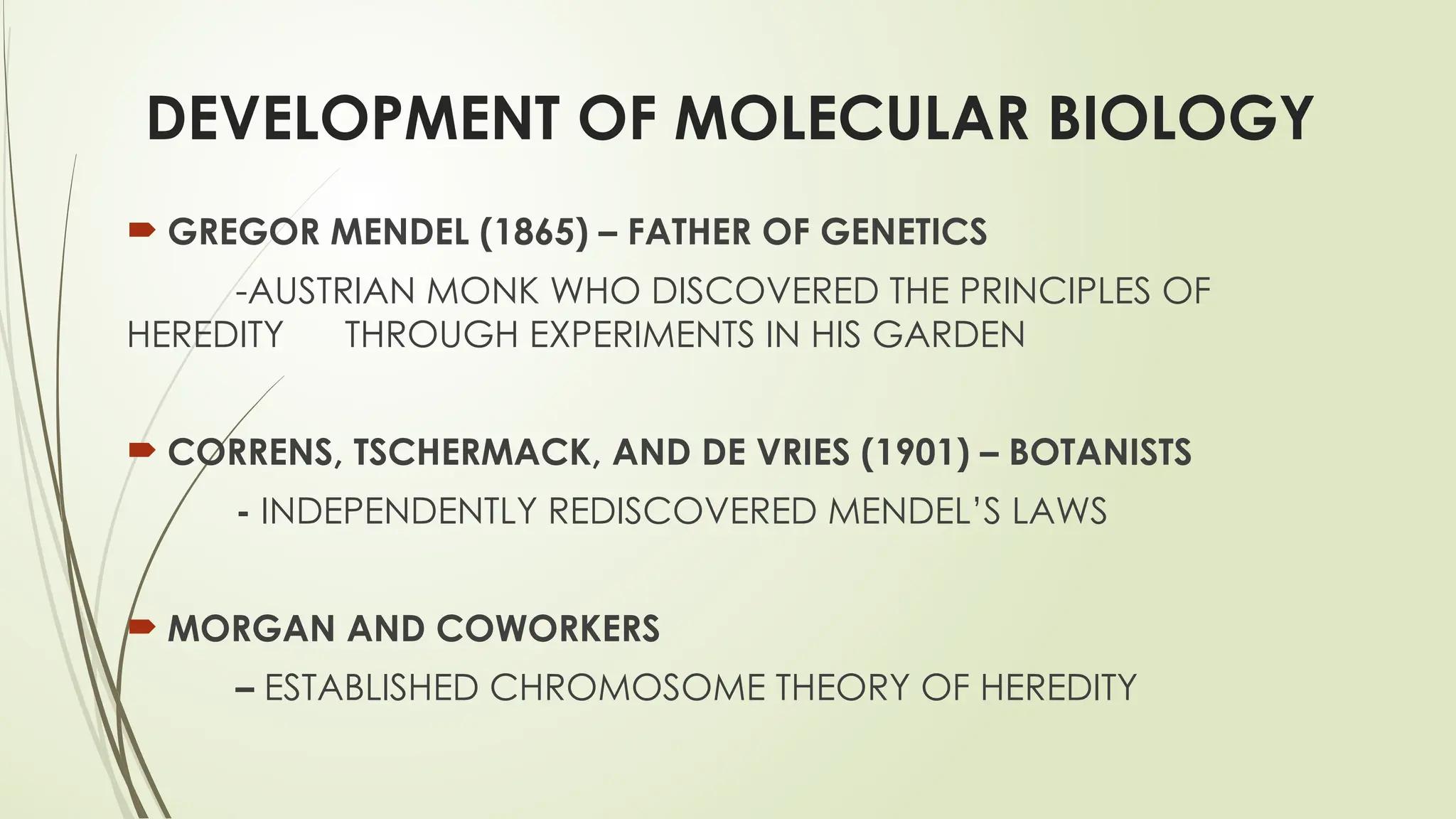 DEVELOPMENT OF MOLECULAR BIOLOGY

GREGOR MENDEL (1865) – FATHER OF GENETICS

-AUSTRIAN MONK WHO DISCOVERED THE PRINCIPLES OF HEREDITY THROUGH EXPERIMENTS IN HIS GARDEN

CORRENS, TSCHERMACK, AND DE VRIES (1901) – BOTANISTS

- INDEPENDENTLY REDISCOVERED MENDEL'S LAWS

MORGAN AND COWORKERS

– ESTABLISHED CHROMOSOME THEORY OF HEREDITY